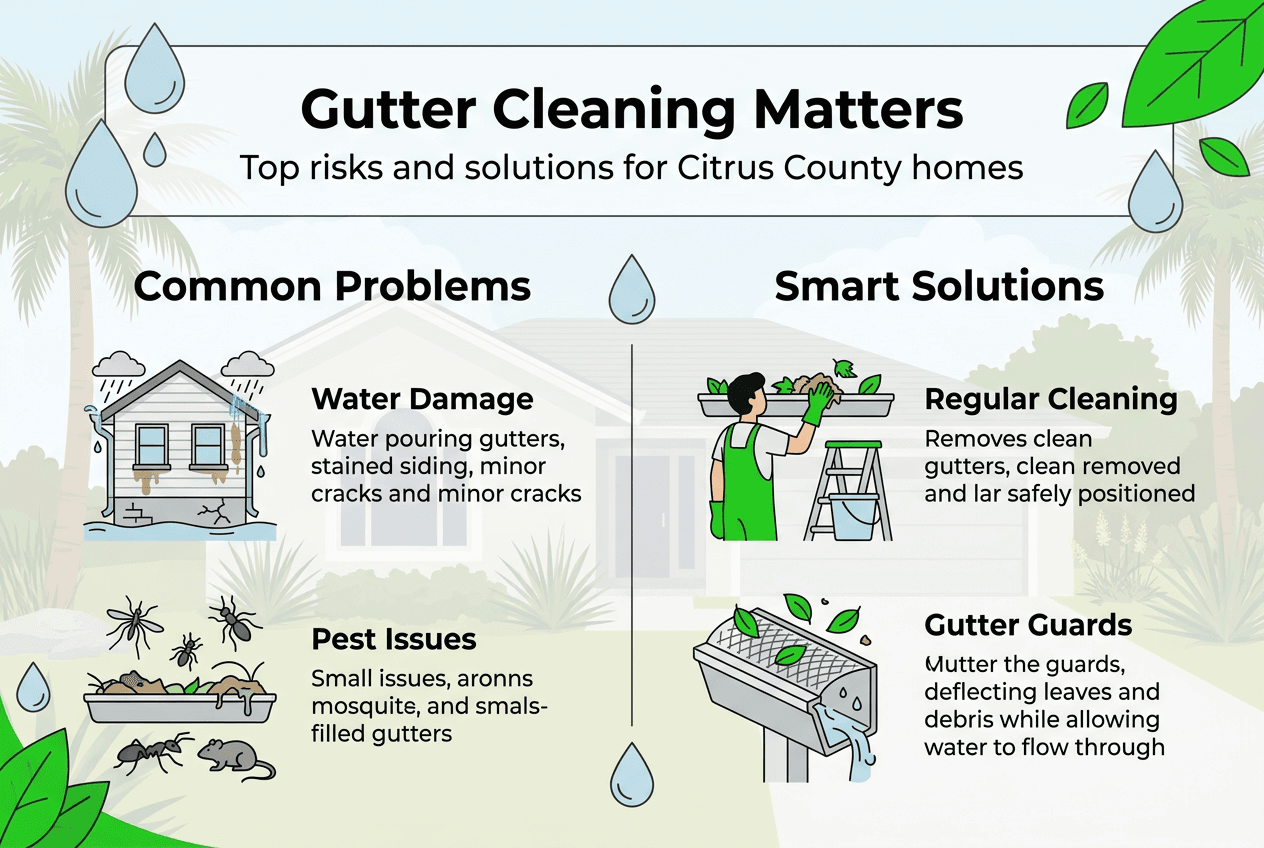 Gutter Cleaning Matters

Top risks and solutions for Citrus County homes

Common Problems

Water Damage

Water pouring gutters, stained siding, minor cracks and minor cracks

Pest Issues

Small issues, aronns mosquite, and smals-filled gutters

Smart Solutions

Regular Cleaning

Removes clean gutters, clean removed and lar safely positioned

Gutter Guards

Mutter the guards, deflecting leaves and debris while allowing water to flow through